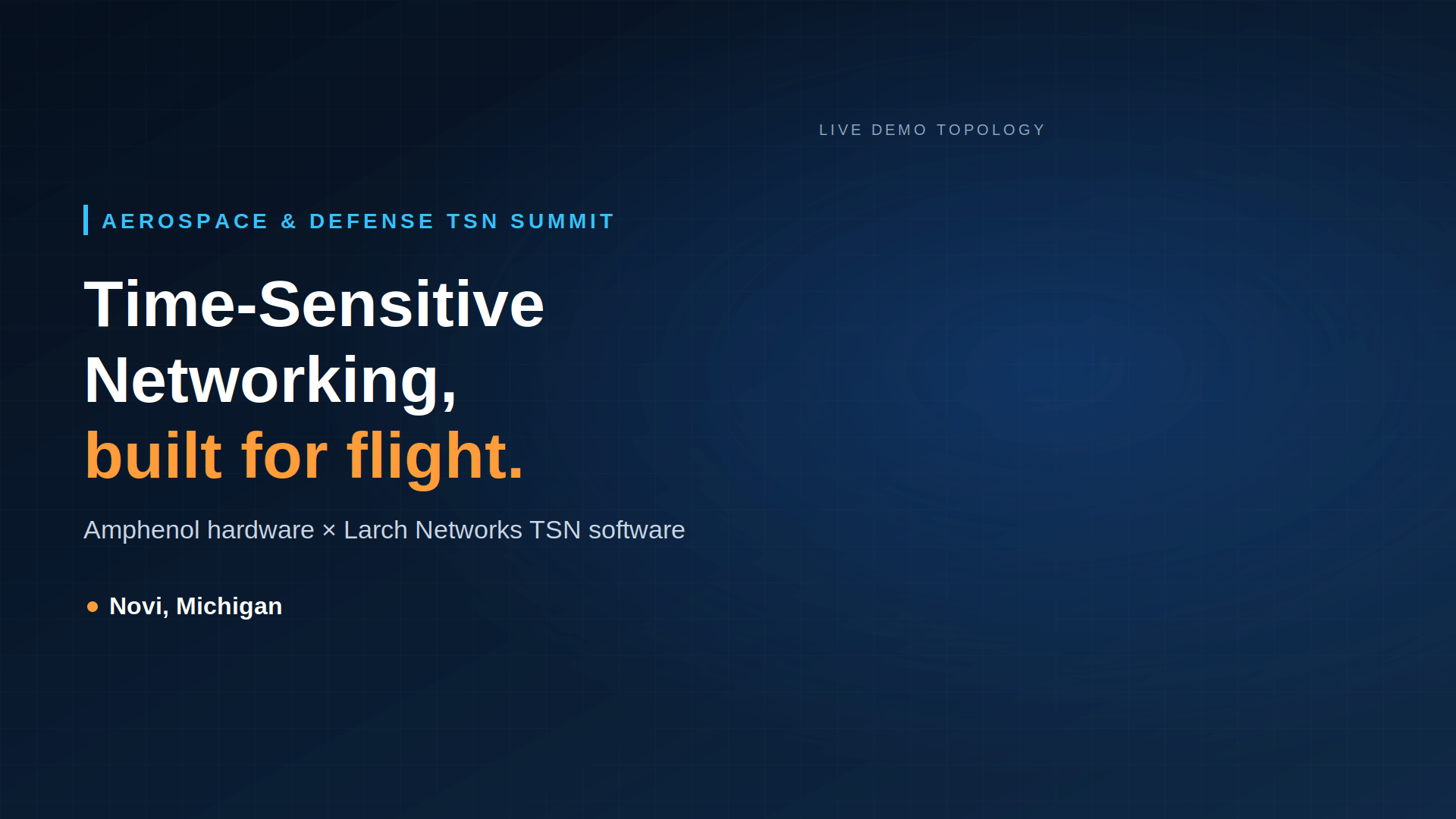 AEROSPACE & DEFENSE TSN SUMMIT

Time-Sensitive Networking, built for flight.

Amphenol hardware × Larch Networks TSN software

• Novi, Michigan

LIVE DEMO TOPOLOGY